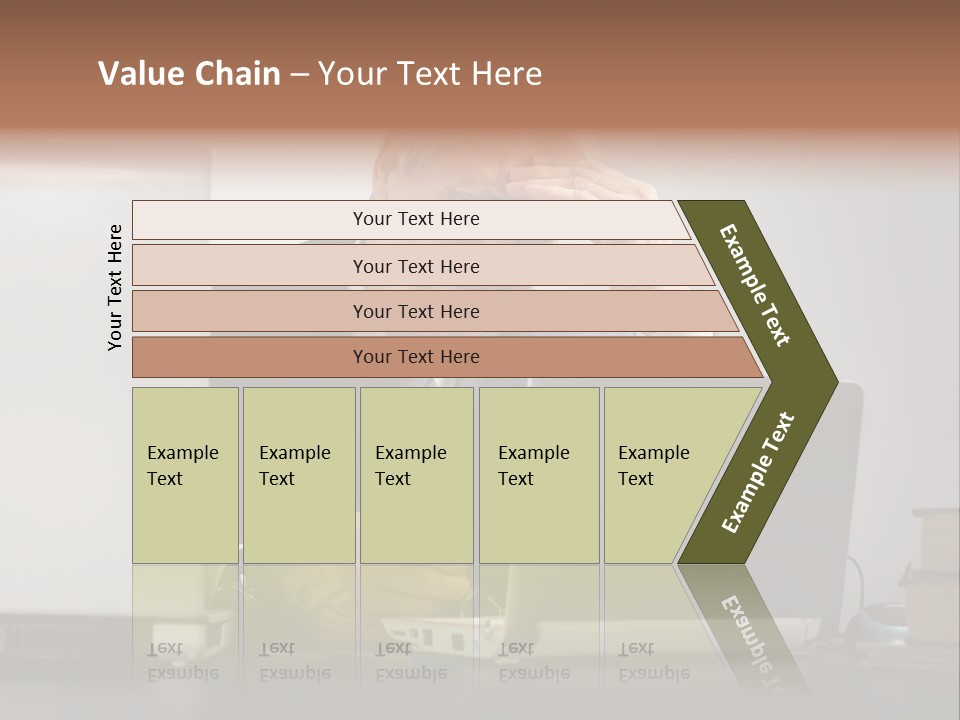 Value Chain – Your Text Here

Your Text Here

Your Text Here

Your Text Here

Your Text Here

Your Text Here

Example Text

Example Text

Example Text

Example Text

Example Text

Example Text

Example Text